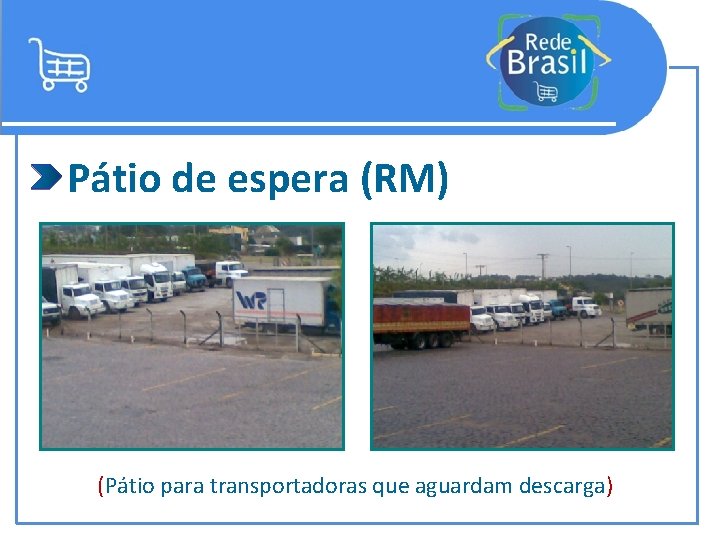 Rede Brasil

Pátio de espera (RM)

WR

(Pátio para transportadoras que aguardam descarga)